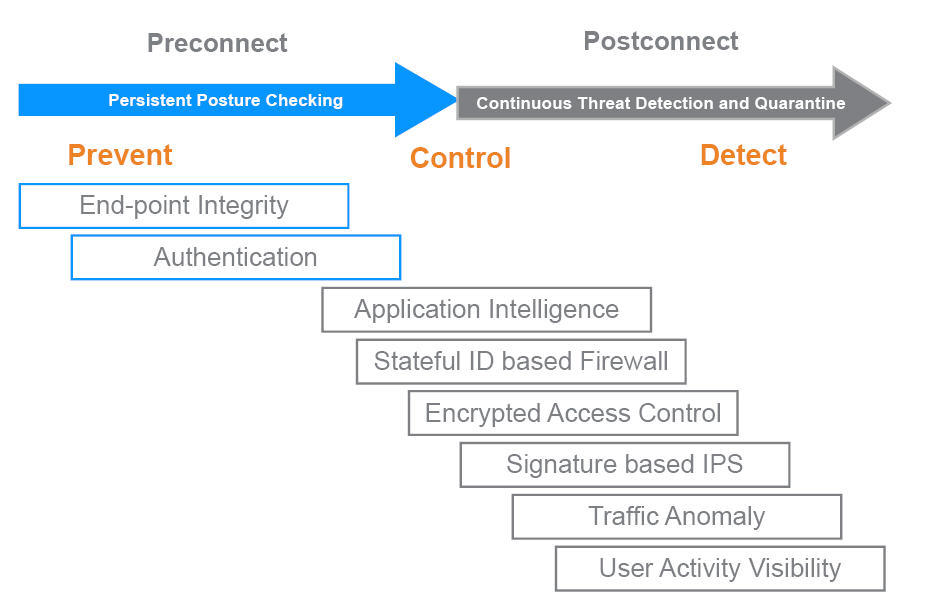 Preconnect

Postconnect

Persistent Posture Checking

Continuous Threat Detection and Quarantine

Prevent

Control

Detect

End-point Integrity

Authentication

Application Intelligence

Stateful ID based Firewall

Encrypted Access Control

Signature based IPS

Traffic Anomaly

User Activity Visibility